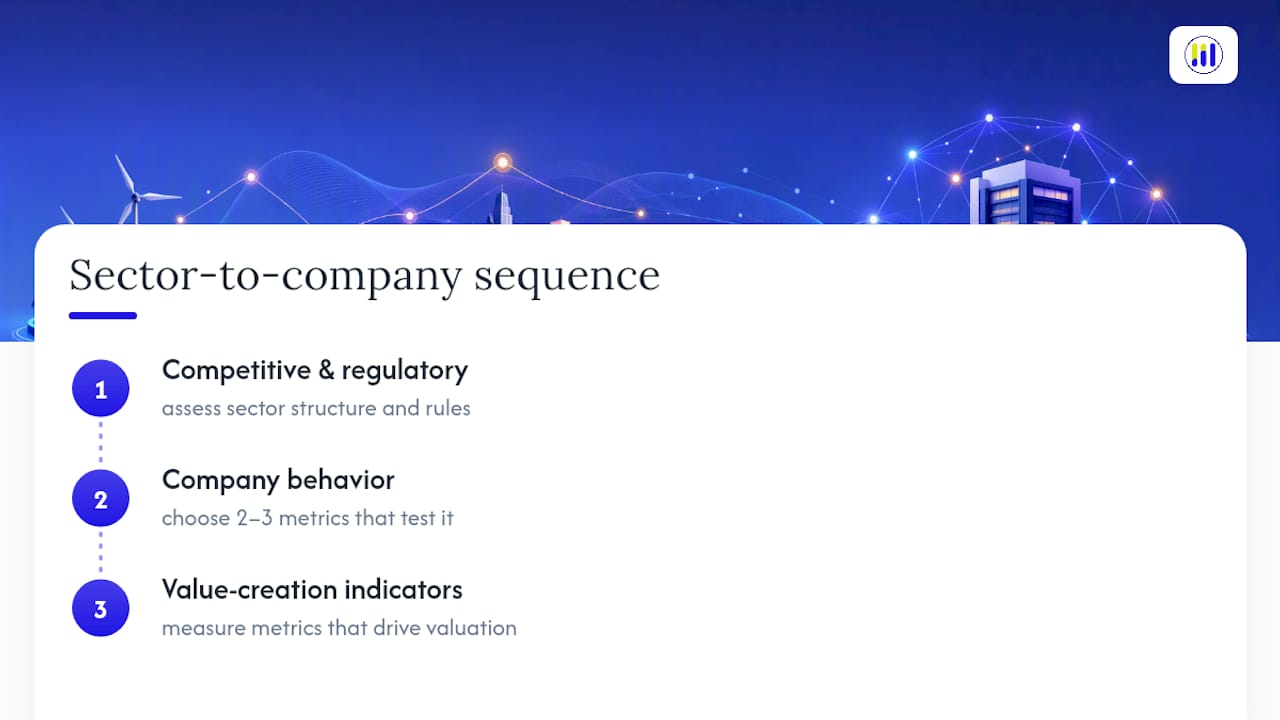 Sector-to-company sequence

1
Competitive & regulatory
assess sector structure and rules

2
Company behavior
choose 2–3 metrics that test it

3
Value-creation indicators
measure metrics that drive valuation